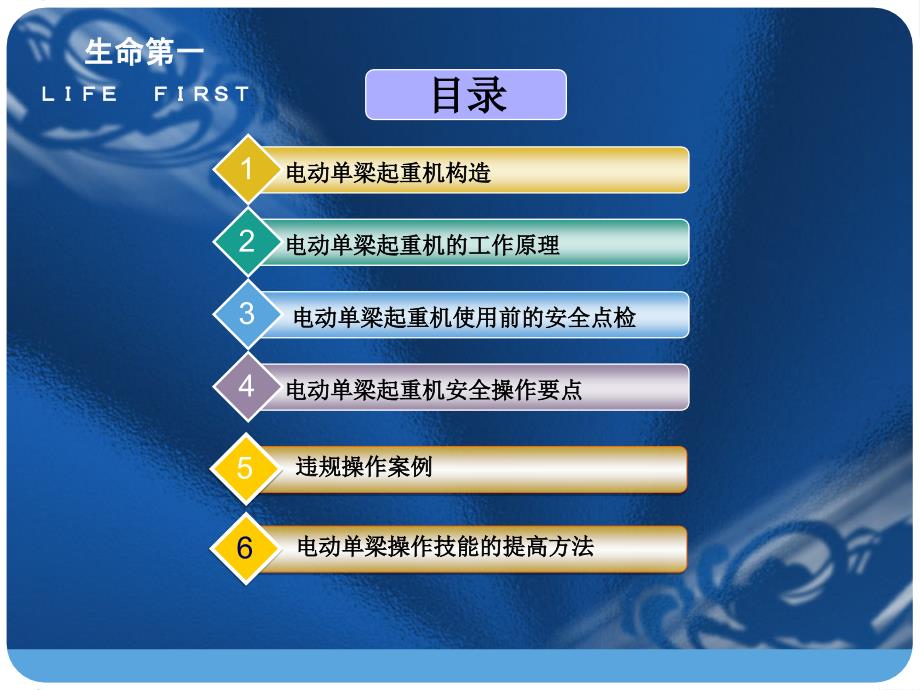 生命第一
LIFE FIRST

目录

1 电动单梁起重机构造

2 电动单梁起重机的工作原理

3 电动单梁起重机使用前的安全点检

4 电动单梁起重机安全操作要点

5 违规操作案例

6 电动单梁操作技能的提高方法